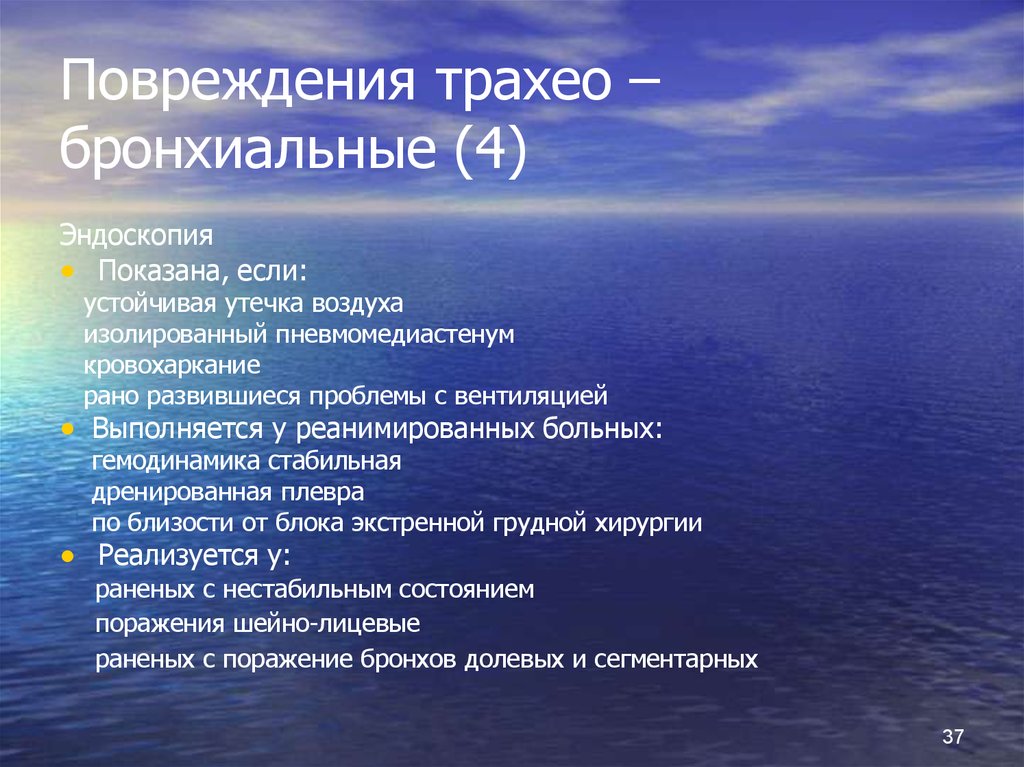 Повреждения трахео – бронхиальные (4)

Эндоскопия

• Показана, если:
устойчивая утечка воздуха
изолированный пневмомедиастенум
кровохаркание
рано развившиеся проблемы с вентиляцией

• Выполняется у реанимированных больных:
гемодинамика стабильная
дренированная плевра
по близости от блока экстренной грудной хирургии

• Реализуется у:
раненых с нестабильным состоянием
поражения шейно-лицевые
раненых с поражение бронхов долевых и сегментарных

37